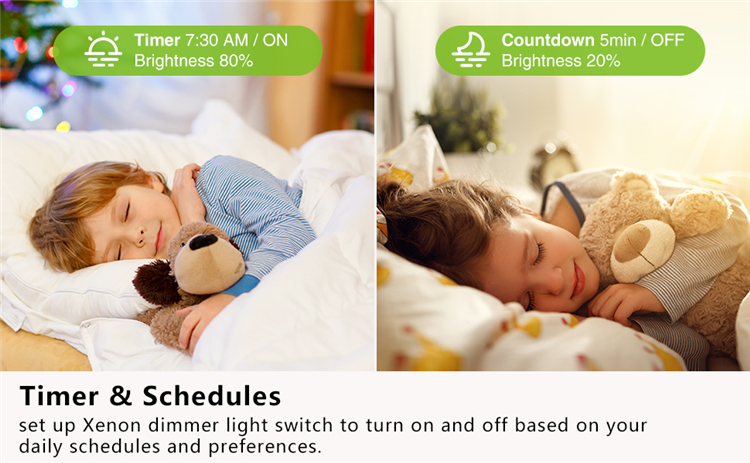 Timer 7:30 AM / ON
Brightness 80%

Countdown 5min / OFF
Brightness 20%

Timer & Schedules

set up Xenon dimmer light switch to turn on and off based on your daily schedules and preferences.